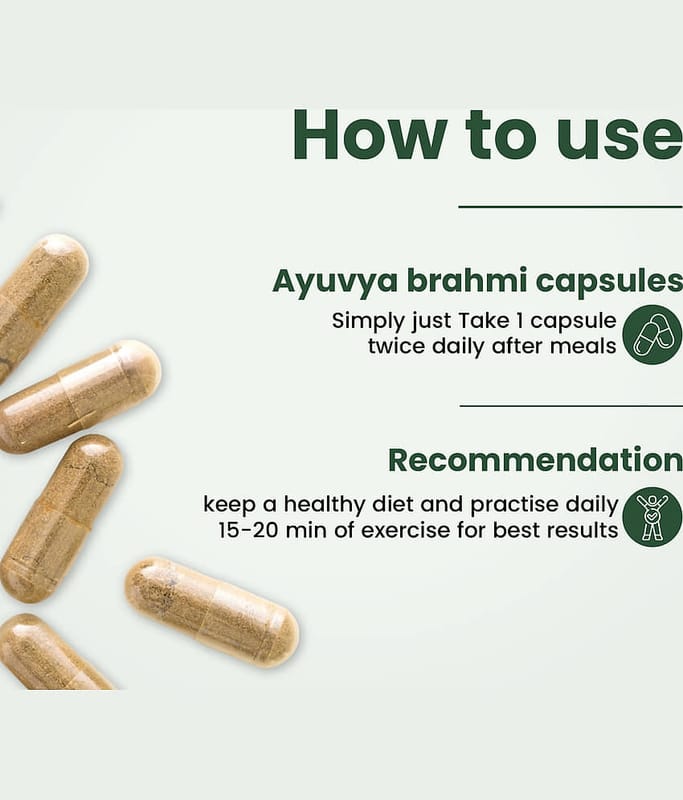 How to use

Ayuvya brahmi capsules

Simply just Take 1 capsule twice daily after meals

Recommendation

keep a healthy diet and practise daily 15-20 min of exercise for best results